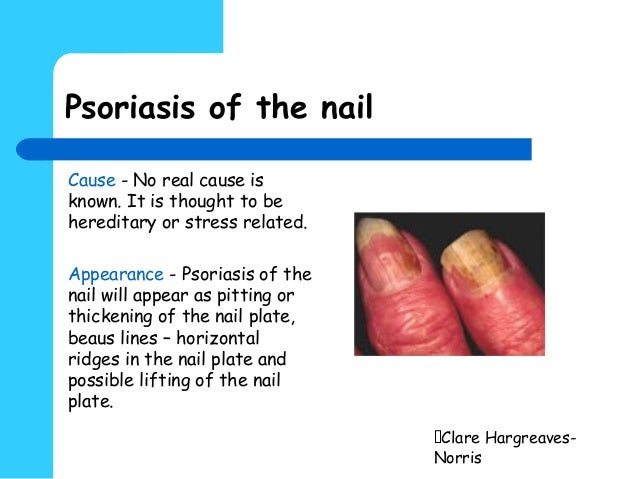 Psoriasis of the nail

Cause - No real cause is known. It is thought to be hereditary or stress related.

Appearance - Psoriasis of the nail will appear as pitting or thickening of the nail plate, beaus lines – horizontal ridges in the nail plate and possible lifting of the nail plate.

Clare Hargreaves-Norris